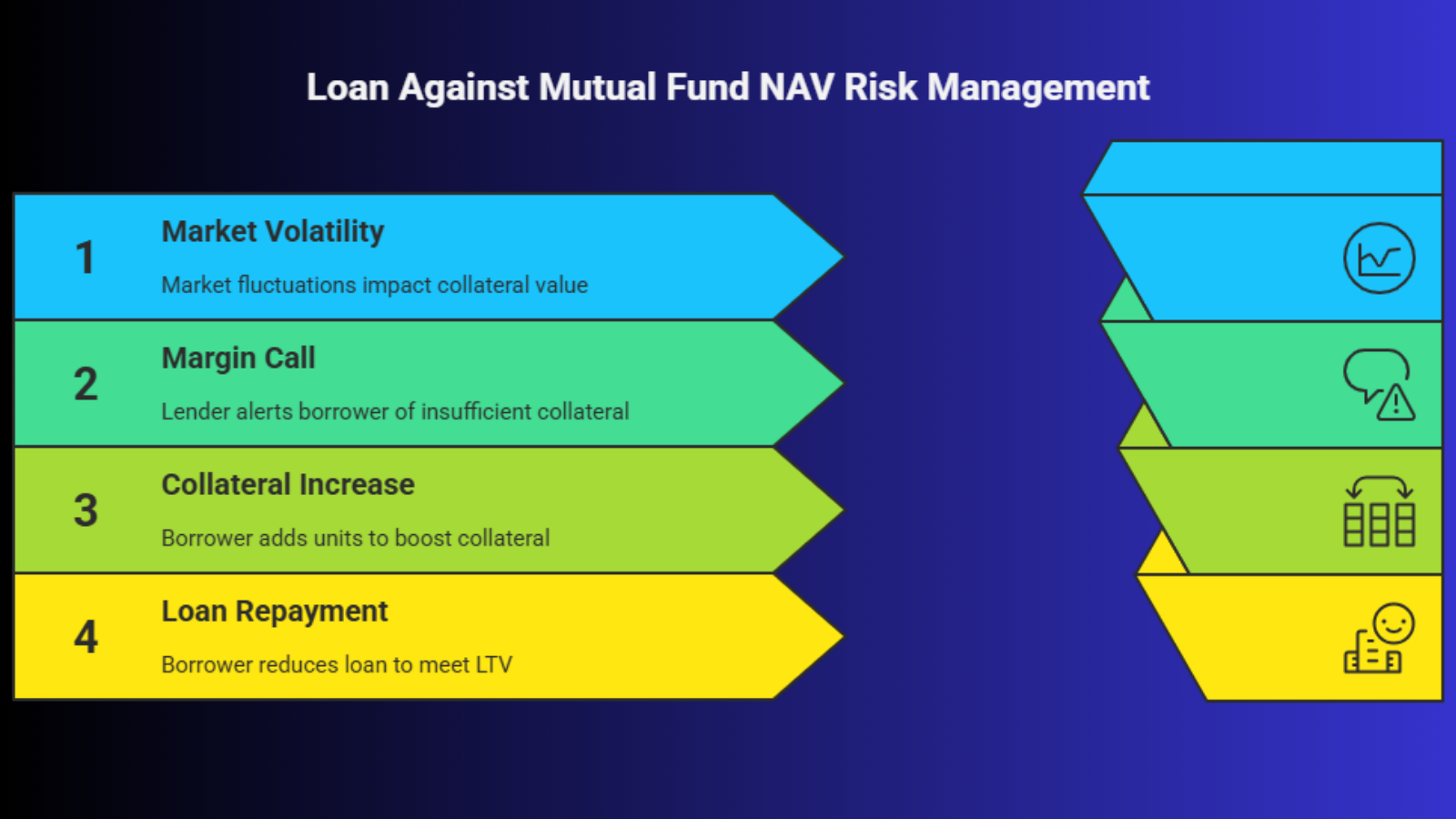 Loan Against Mutual Fund NAV Risk Management

1

Market Volatility

Market fluctuations impact collateral value

2

Margin Call

Lender alerts borrower of insufficient collateral

3

Collateral Increase

Borrower adds units to boost collateral

4

Loan Repayment

Borrower reduces loan to meet LTV